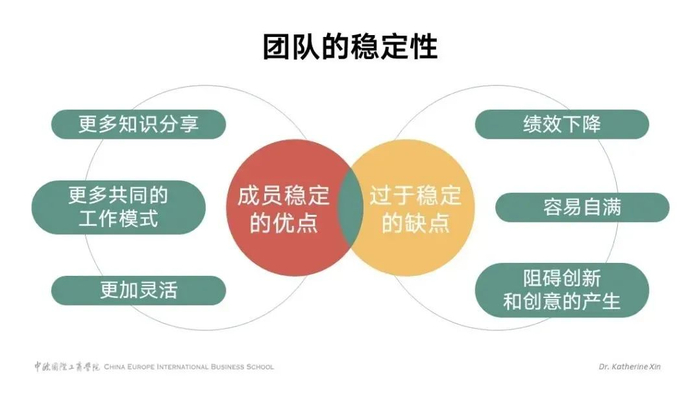 团队的稳定性

更多知识分享

更多共同的工作模式

更加灵活

成员稳定的优点

过于稳定的缺点

绩效下降

容易自满

阻碍创新和创意的产生

中欧国际工商学院 CHINA EUROPE INTERNATIONAL BUSINESS SCHOOL

Dr. Katherine Xin